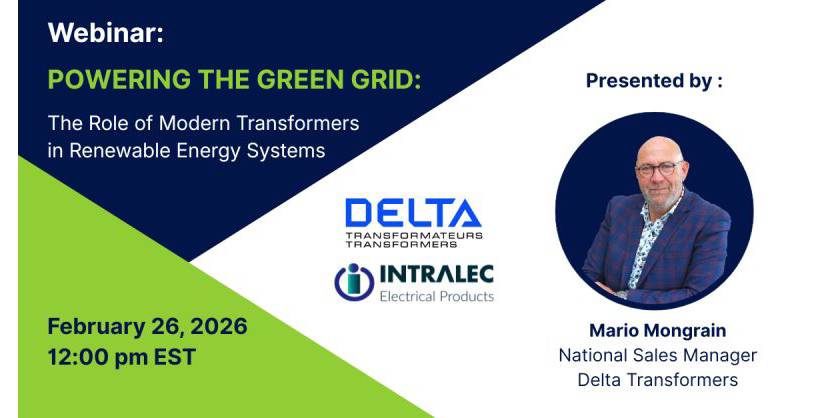 Webinar:

POWERING THE GREEN GRID:

The Role of Modern Transformers in Renewable Energy Systems

DELTA
TRANSFORMATEURS
TRANSFORMERS

INTRALEC
Electrical Products

February 26, 2026
12:00 pm EST

Presented by :

Mario Mongrain
National Sales Manager
Delta Transformers